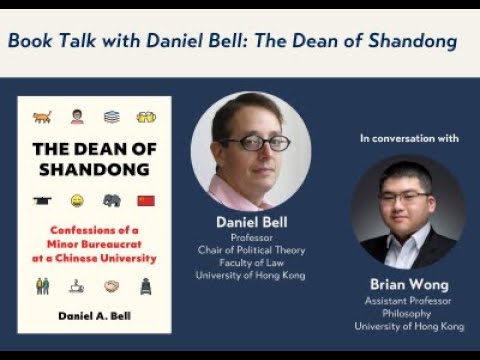 Book Talk with Daniel Bell: The Dean of Shandong

THE DEAN OF SHANDONG

Confessions of a Minor Bureaucrat at a Chinese University

Daniel A. Bell

Daniel Bell
Professor
Chair of Political Theory
Faculty of Law
University of Hong Kong

In conversation with

Brian Wong
Assistant Professor
Philosophy
University of Hong Kong